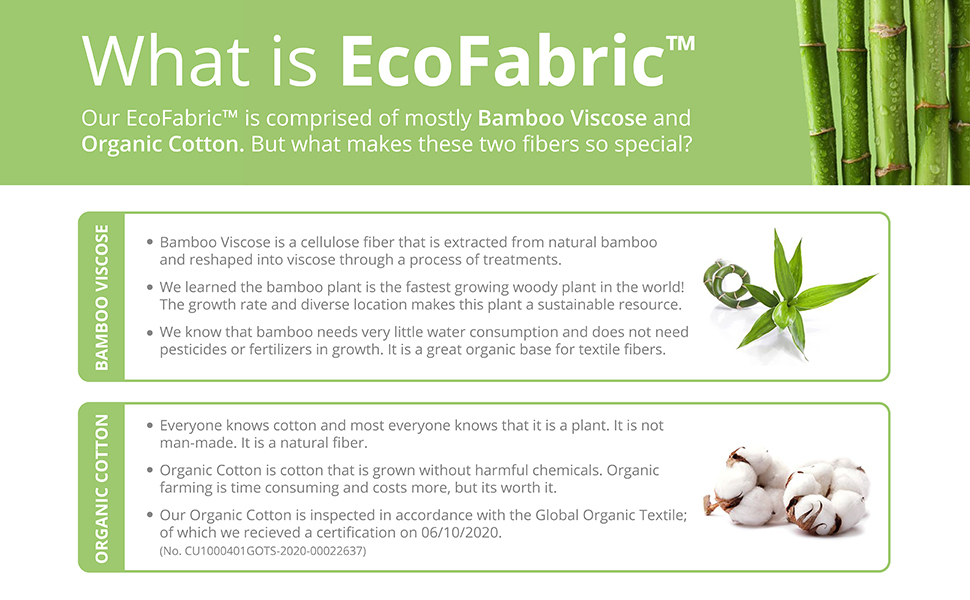 What is EcoFabric™

Our EcoFabric™ is comprised of mostly Bamboo Viscose and Organic Cotton. But what makes these two fibers so special?

BAMBOO VISCOSE

• Bamboo Viscose is a cellulose fiber that is extracted from natural bamboo and reshaped into viscose through a process of treatments.

• We learned the bamboo plant is the fastest growing woody plant in the world! The growth rate and diverse location makes this plant a sustainable resource.

• We know that bamboo needs very little water consumption and does not need pesticides or fertilizers in growth. It is a great organic base for textile fibers.

ORGANIC COTTON

• Everyone knows cotton and most everyone knows that it is a plant. It is not man-made. It is a natural fiber.

• Organic Cotton is cotton that is grown without harmful chemicals. Organic farming is time consuming and costs more, but its worth it.

• Our Organic Cotton is inspected in accordance with the Global Organic Textile; of which we recieved a certification on 06/10/2020. (No. CU1000401GOTS-2020-00022637)